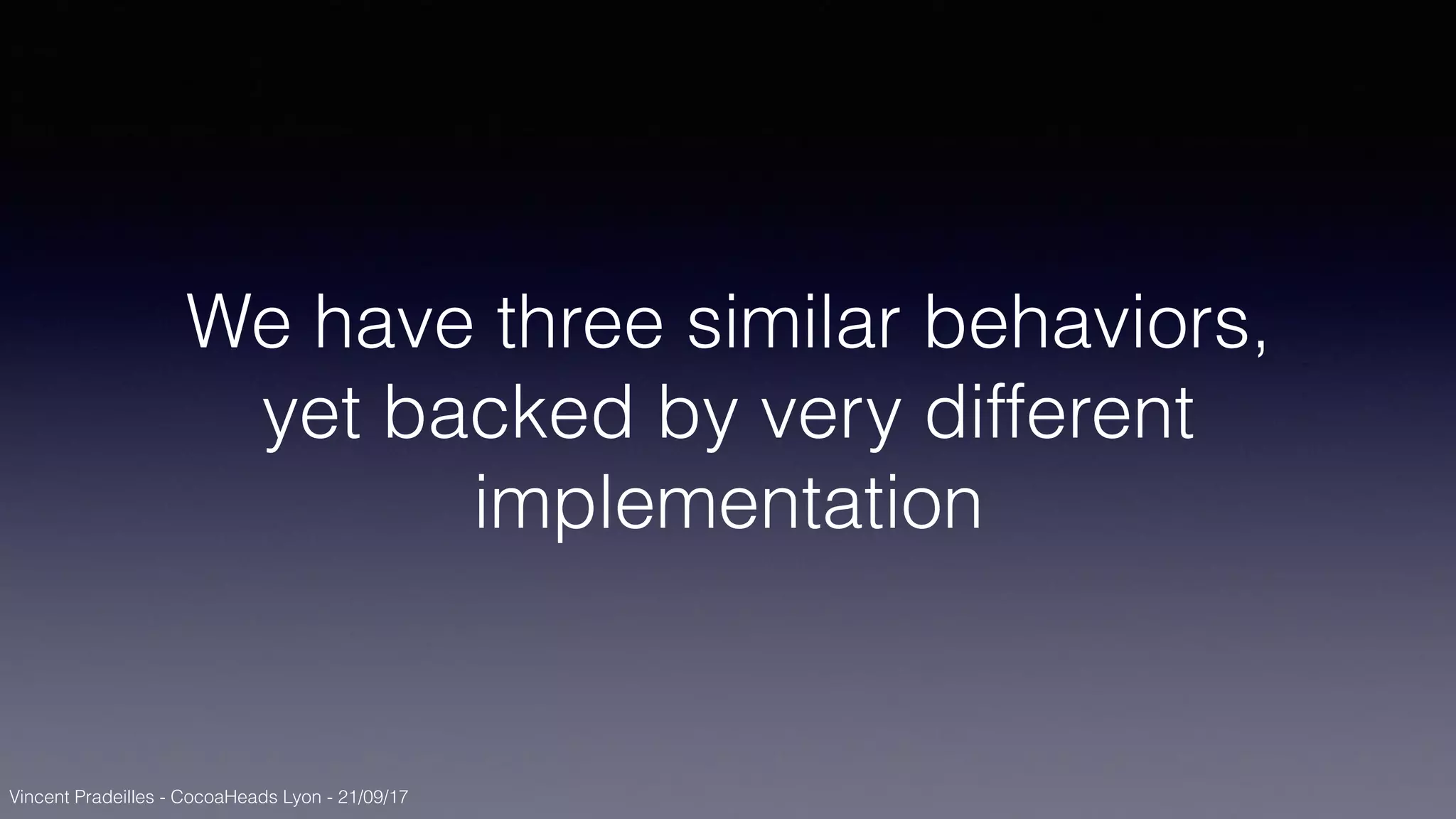 We have three similar behaviors, yet backed by very different implementation

Vincent Pradeilles - CocoaHeads Lyon - 21/09/17